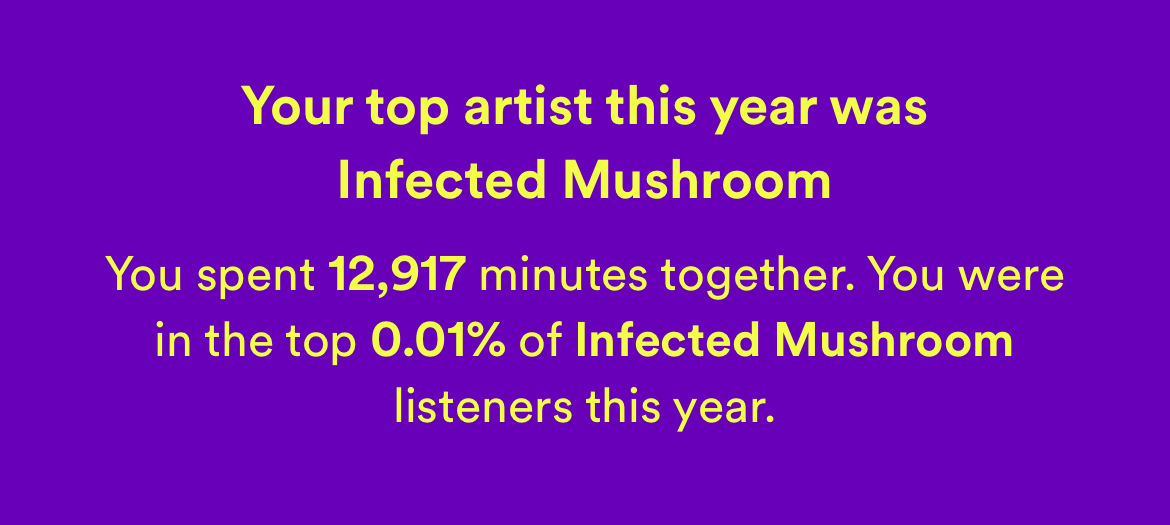 Your top artist this year was Infected Mushroom

You spent 12,917 minutes together. You were in the top 0.01% of Infected Mushroom listeners this year.